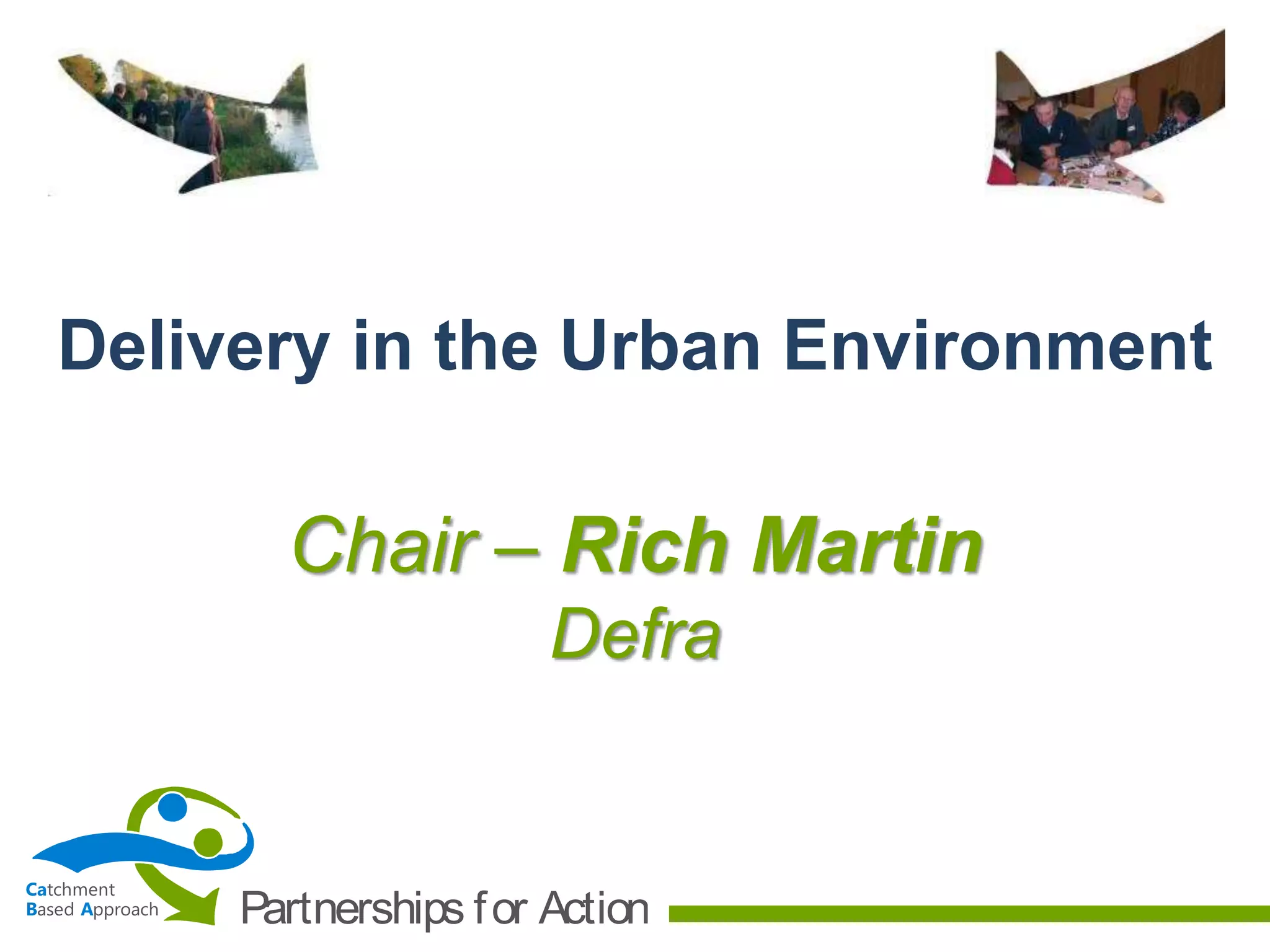 Delivery in the Urban Environment

Chair – Rich Martin
Defra

Catchment
Based Approach

Partnerships for Action